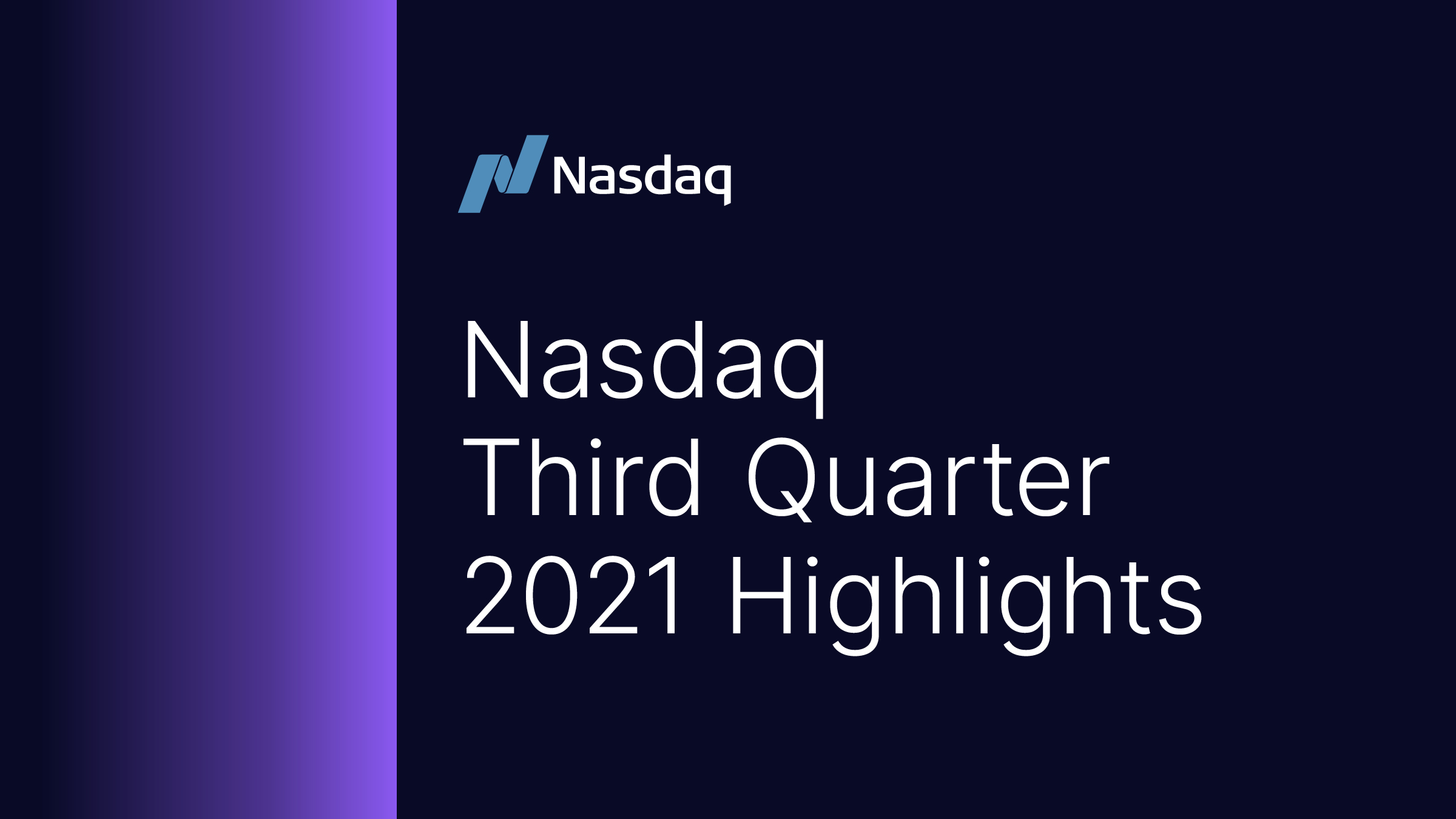 Nasdaq

Nasdaq
Third Quarter
2021 Highlights